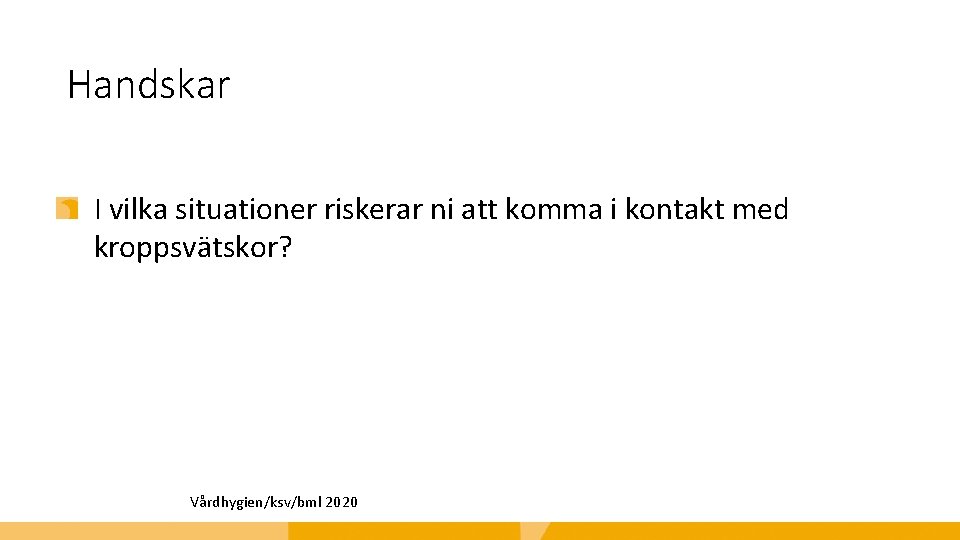 Handskar

I vilka situationer riskerar ni att komma i kontakt med kroppsvätskor?

Vårdhygien/ksv/bml 2020